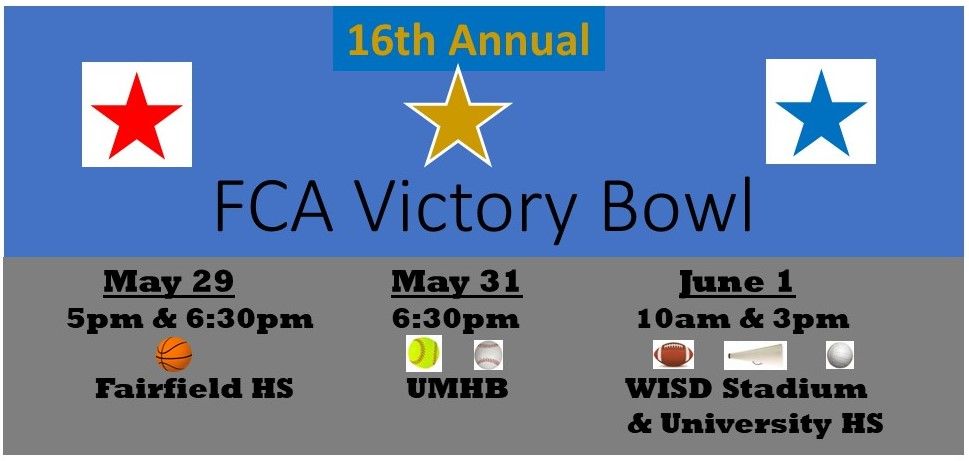 16th Annual

FCA Victory Bowl

May 29
5pm & 6:30pm
Fairfield HS

May 31
6:30pm
UMHB

June 1
10am & 3pm
WISD Stadium
& University HS